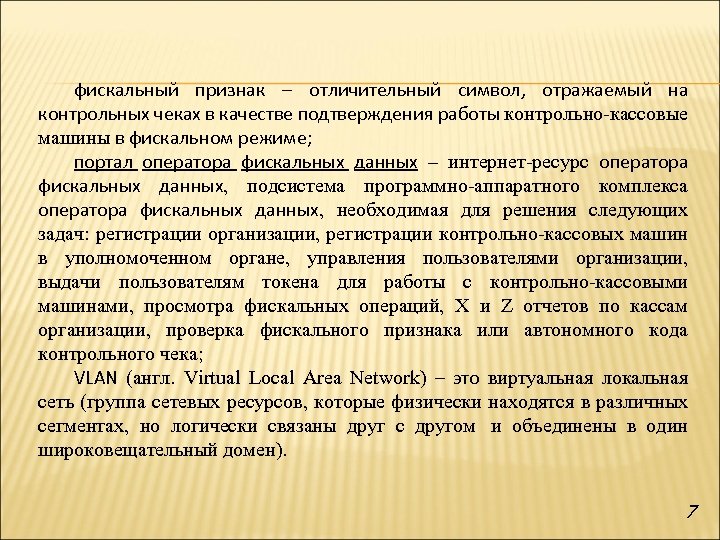 фискальный признак – отличительный символ, отражаемый на контрольных чеках в качестве подтверждения работы контрольно-кассовые машины в фискальном режиме;

портал оператора фискальных данных – интернет-ресурс оператора фискальных данных, подсистема программно-аппаратного комплекса оператора фискальных данных, необходимая для решения следующих задач: регистрации организации, регистрации контрольно-кассовых машин в уполномоченном органе, управления пользователями организации, выдачи пользователям токена для работы с контрольно-кассовыми машинами, просмотра фискальных операций, X и Z отчетов по кассам организации, проверка фискального признака или автономного кода контрольного чека;

VLAN (англ. Virtual Local Area Network) – это виртуальная локальная сеть (группа сетевых ресурсов, которые физически находятся в различных сегментах, но логически связаны друг с другом и объединены в один широковещательный домен).

7